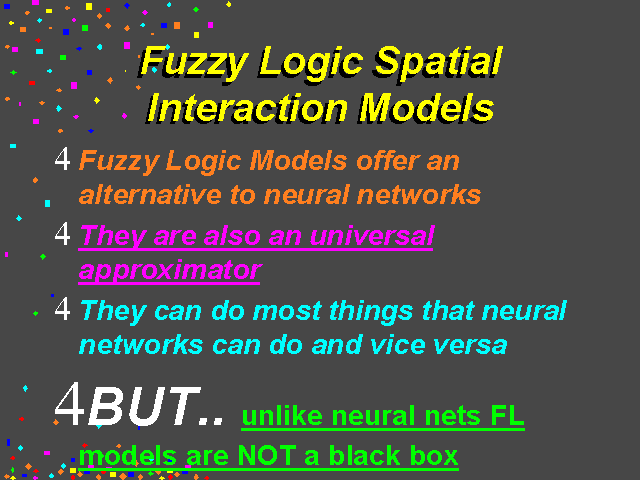 Fuzzy Logic Spatial Interaction Models

4 Fuzzy Logic Models offer an alternative to neural networks

4 They are also an universal approximator

4 They can do most things that neural networks can do and vice versa

4BUT.. unlike neural nets FL models are NOT a black box